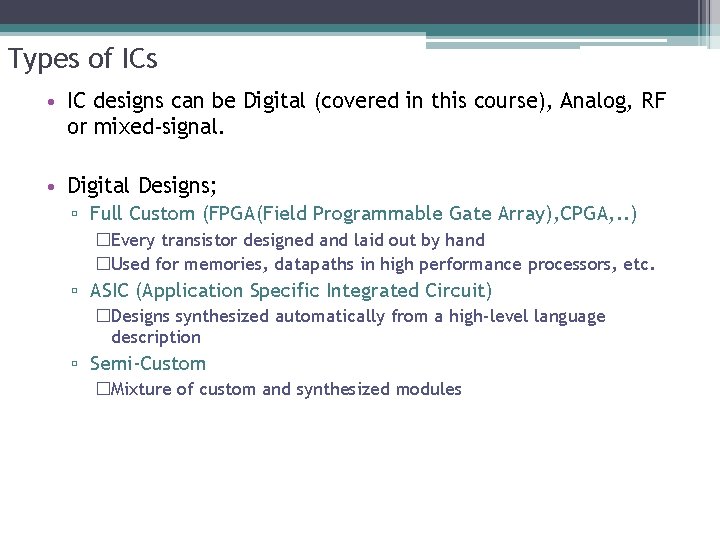 Types of ICs

• IC designs can be Digital (covered in this course), Analog, RF or mixed-signal.

• Digital Designs;
▫ Full Custom (FPGA(Field Programmable Gate Array),CPGA,..)
□Every transistor designed and laid out by hand
□Used for memories, datapaths in high performance processors, etc.
▫ ASIC (Application Specific Integrated Circuit)
□Designs synthesized automatically from a high-level language description
▫ Semi-Custom
□Mixture of custom and synthesized modules